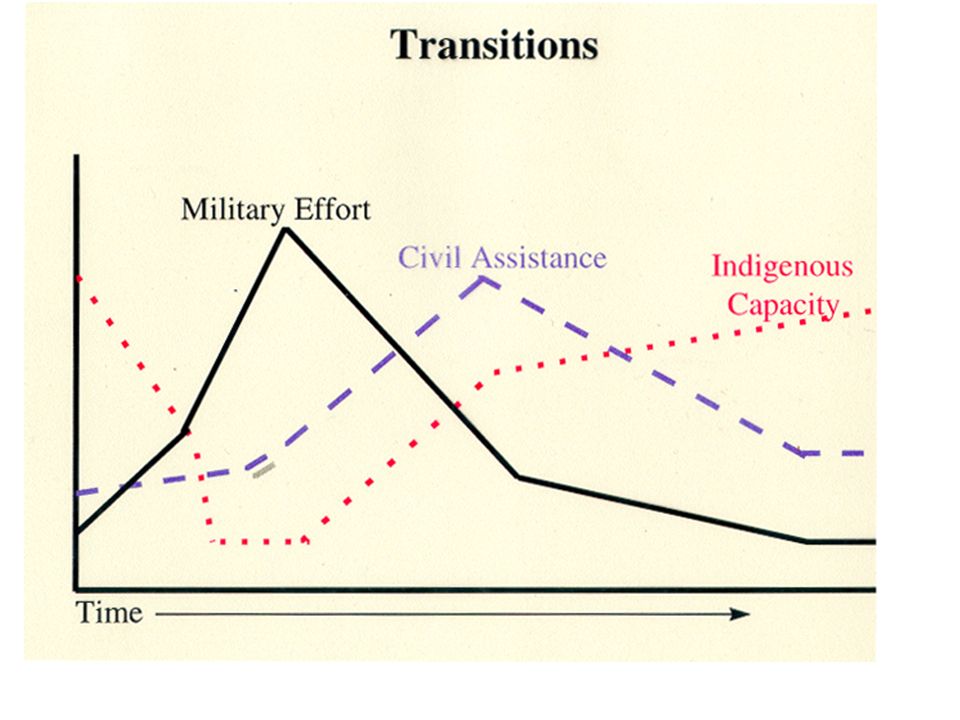 Transitions

Military Effort

Civil Assistance

Indigenous Capacity

Time